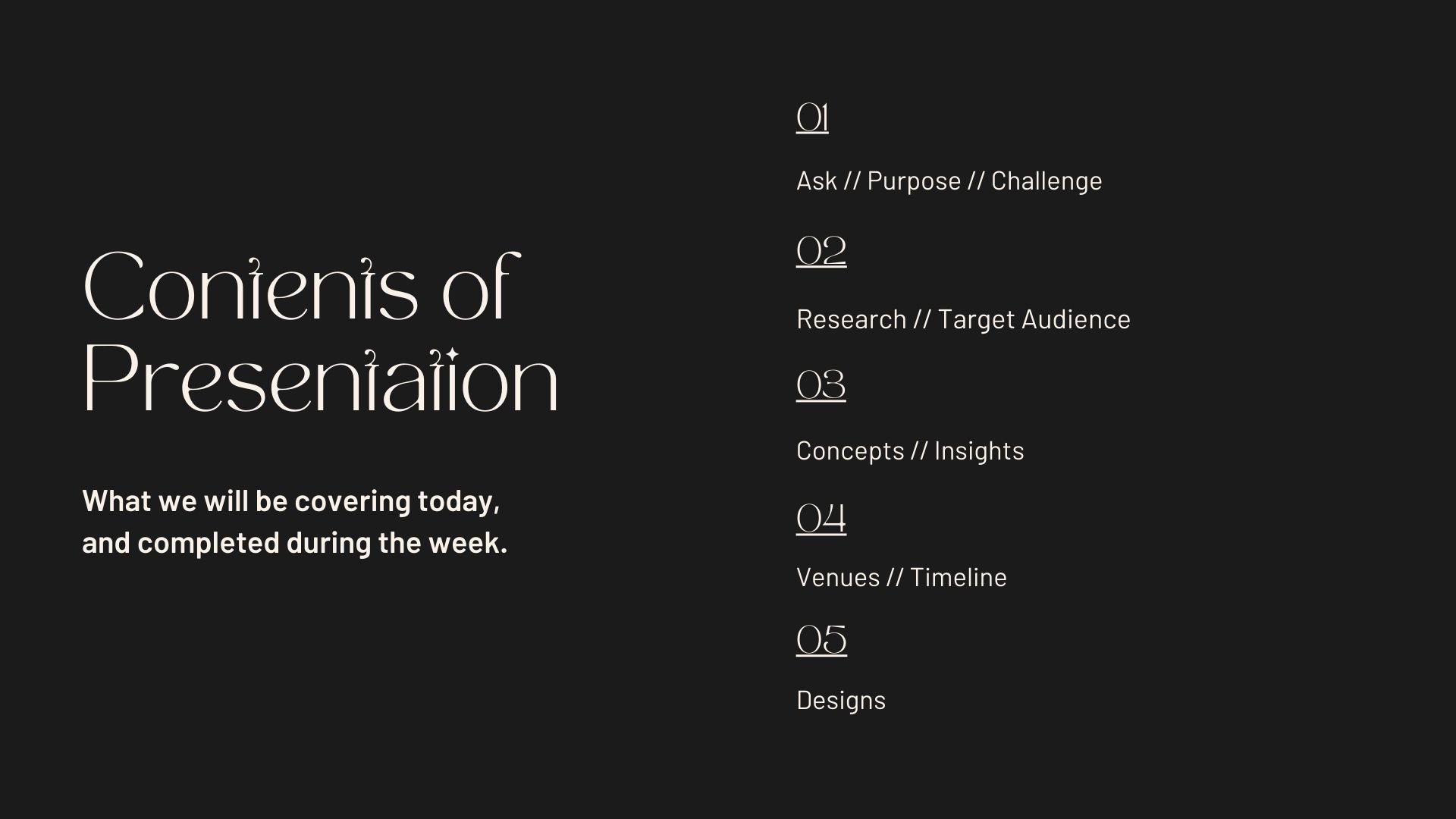 Contents of Presentation

What we will be covering today, and completed during the week.

01

Ask // Purpose // Challenge

02

Research // Target Audience

03

Concepts // Insights

04

Venues // Timeline

05

Designs